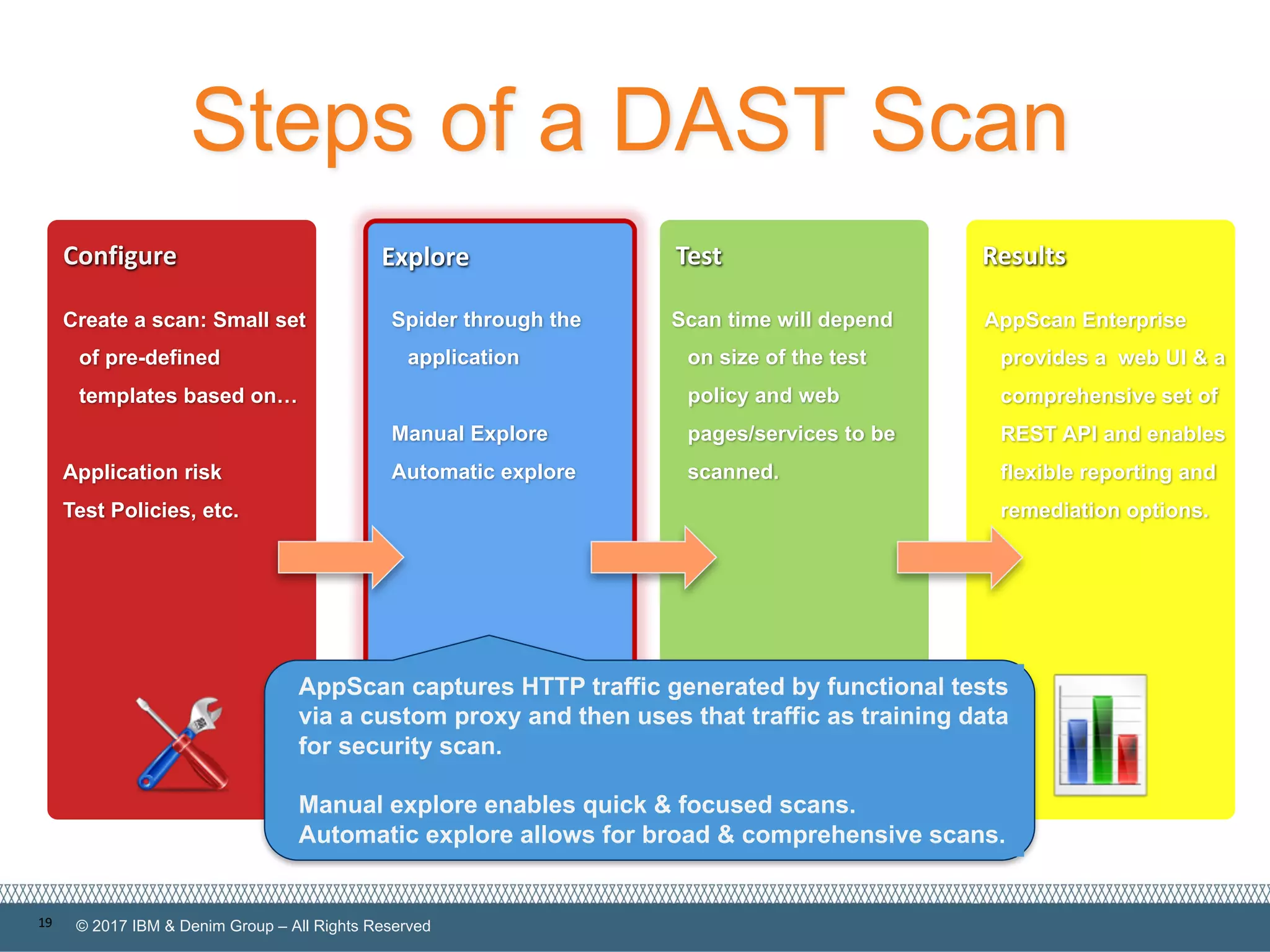 Steps of a DAST Scan

Configure

Create a scan: Small set of pre-defined templates based on…

Application risk

Test Policies, etc.

Explore

Spider through the application

Manual Explore

Automatic explore

Test

Scan time will depend on size of the test policy and web pages/services to be scanned.

Results

AppScan Enterprise provides a web UI & a comprehensive set of REST API and enables flexible reporting and remediation options.

AppScan captures HTTP traffic generated by functional tests via a custom proxy and then uses that traffic as training data for security scan.

Manual explore enables quick & focused scans.
Automatic explore allows for broad & comprehensive scans.

19 © 2017 IBM & Denim Group – All Rights Reserved